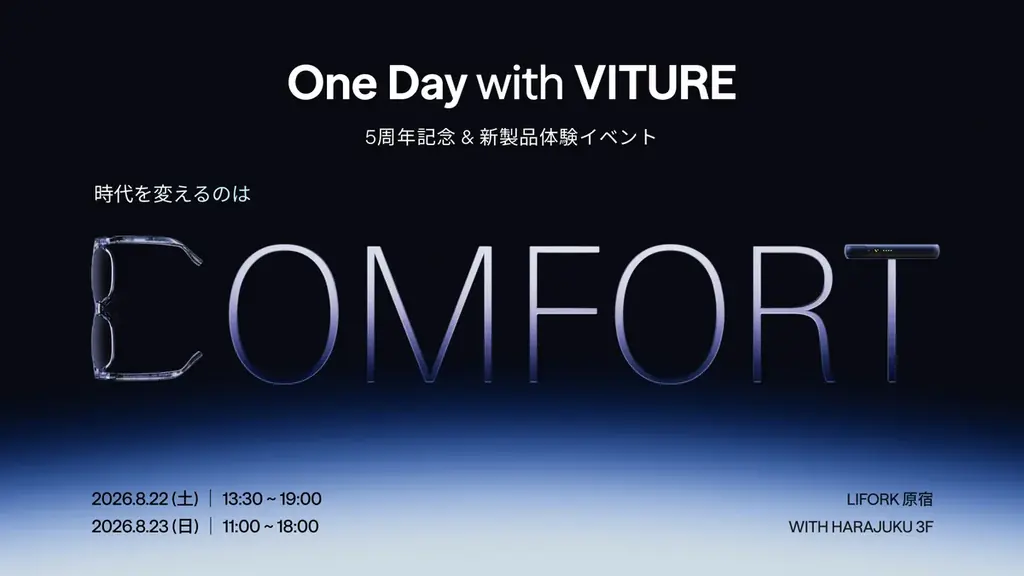 One Day with VITURE

5周年記念 & 新製品体験イベント

時代を変えるのは

COMFORT

2026.8.22 (土) | 13:30 ~ 19:00
2026.8.23 (日) | 11:00 ~ 18:00

LIFORK 原宿
WITH HARAJUKU 3F